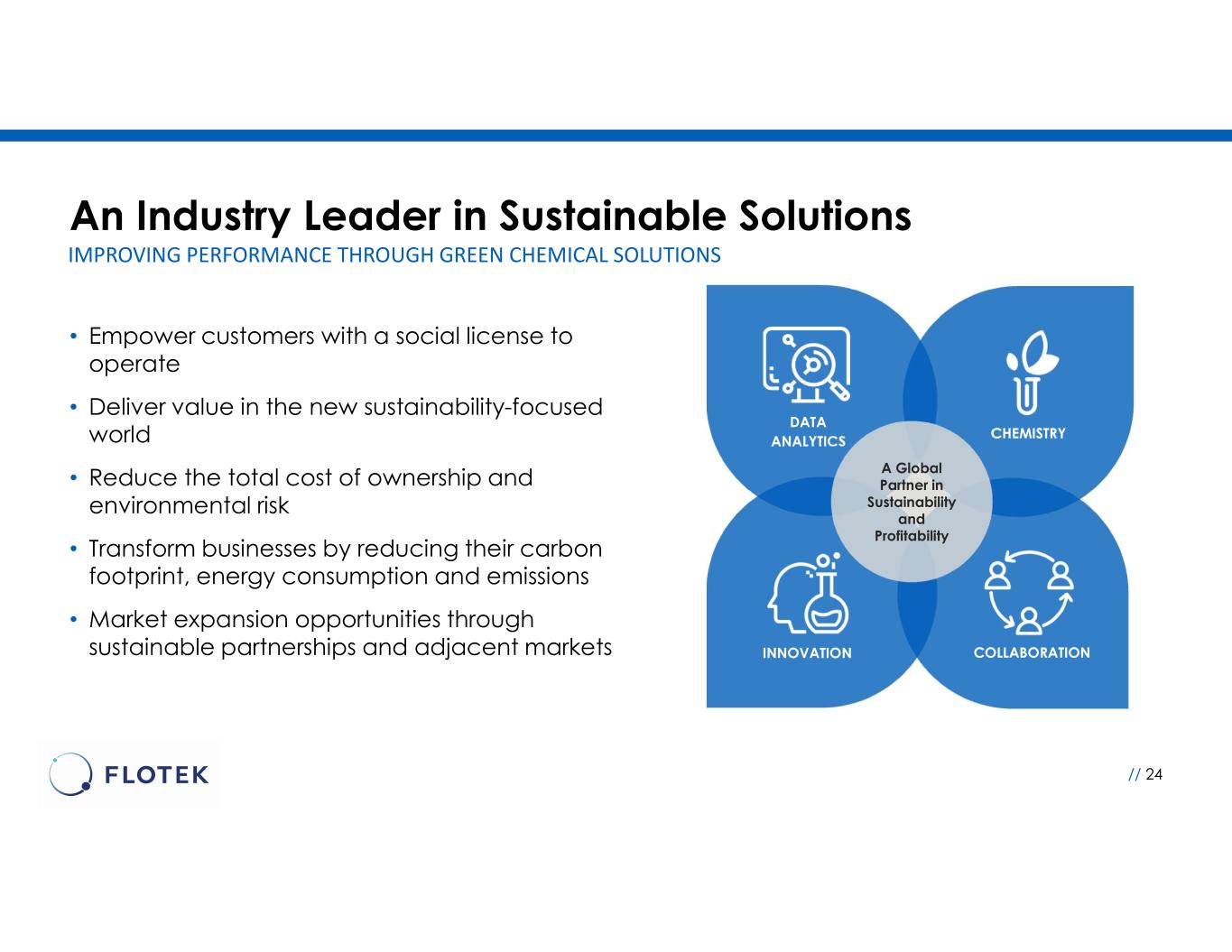 An Industry Leader in Sustainable Solutions
IMPROVING PERFORMANCE THROUGH GREEN CHEMICAL SOLUTIONS

• Empower customers with a social license to operate
• Deliver value in the new sustainability-focused world
• Reduce the total cost of ownership and environmental risk
• Transform businesses by reducing their carbon footprint, energy consumption and emissions
• Market expansion opportunities through sustainable partnerships and adjacent markets

DATA ANALYTICS
CHEMISTRY
A Global Partner in Sustainability and Profitability
INNOVATION
COLLABORATION

FLOTEK

// 24